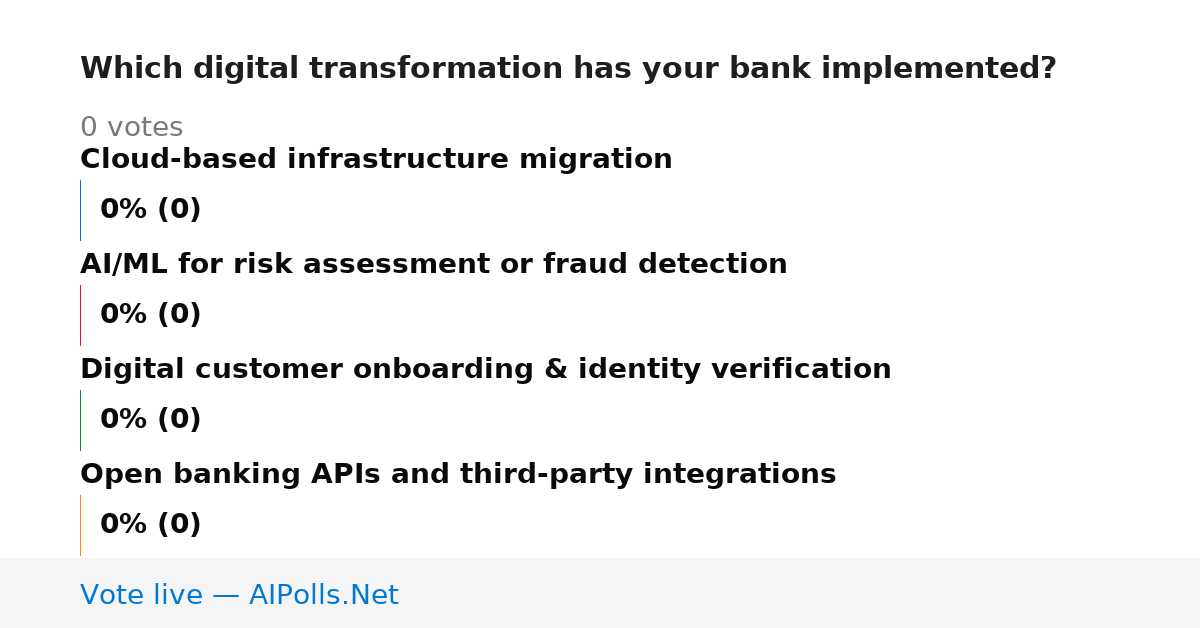 Which digital transformation has your bank implemented?

0 votes

Cloud-based infrastructure migration

0% (0)

AI/ML for risk assessment or fraud detection

0% (0)

Digital customer onboarding & identity verification

0% (0)

Open banking APIs and third-party integrations

0% (0)

Vote live — AIPolls.Net